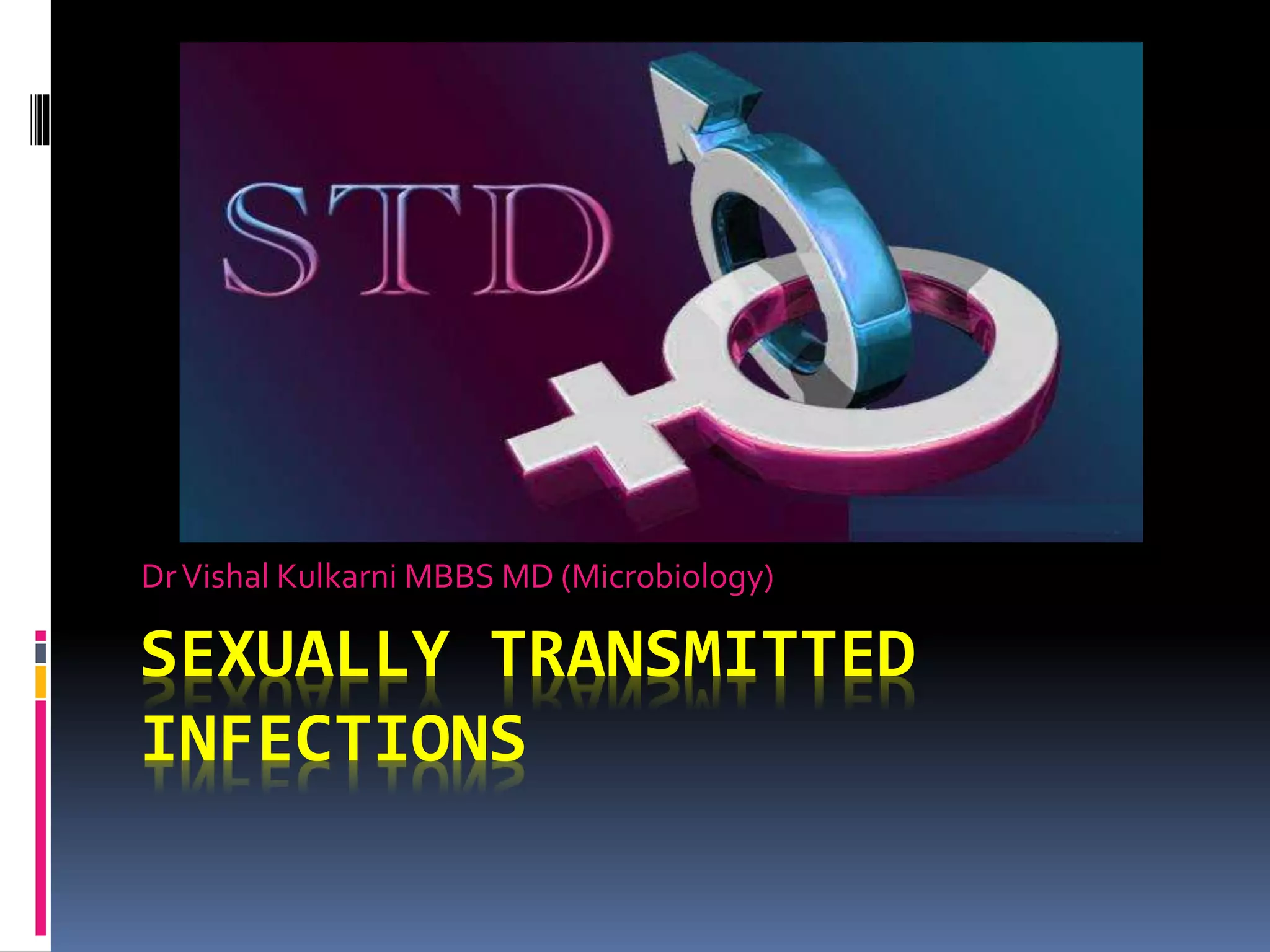 STD

Dr Vishal Kulkarni MBBS MD (Microbiology)

SEXUALLY TRANSMITTED INFECTIONS